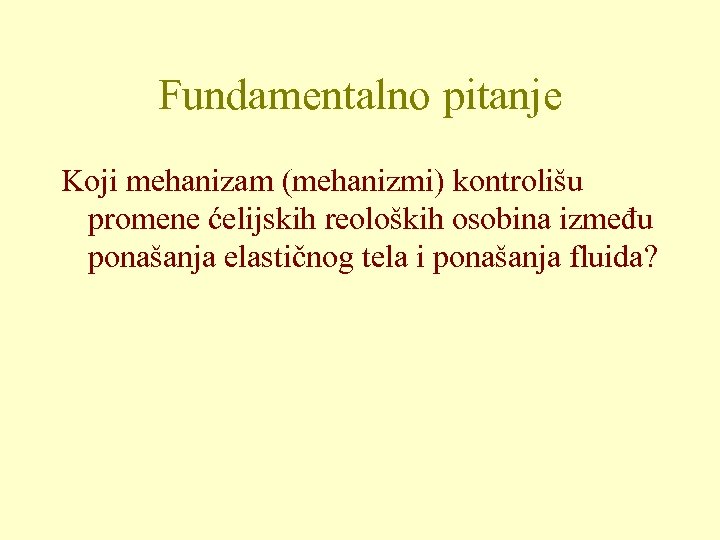 Fundamentalno pitanje

Koji mehanizam (mehanizmi) kontrolišu promene ćelijskih reoloških osobina između ponašanja elastičnog tela i ponašanja fluida?